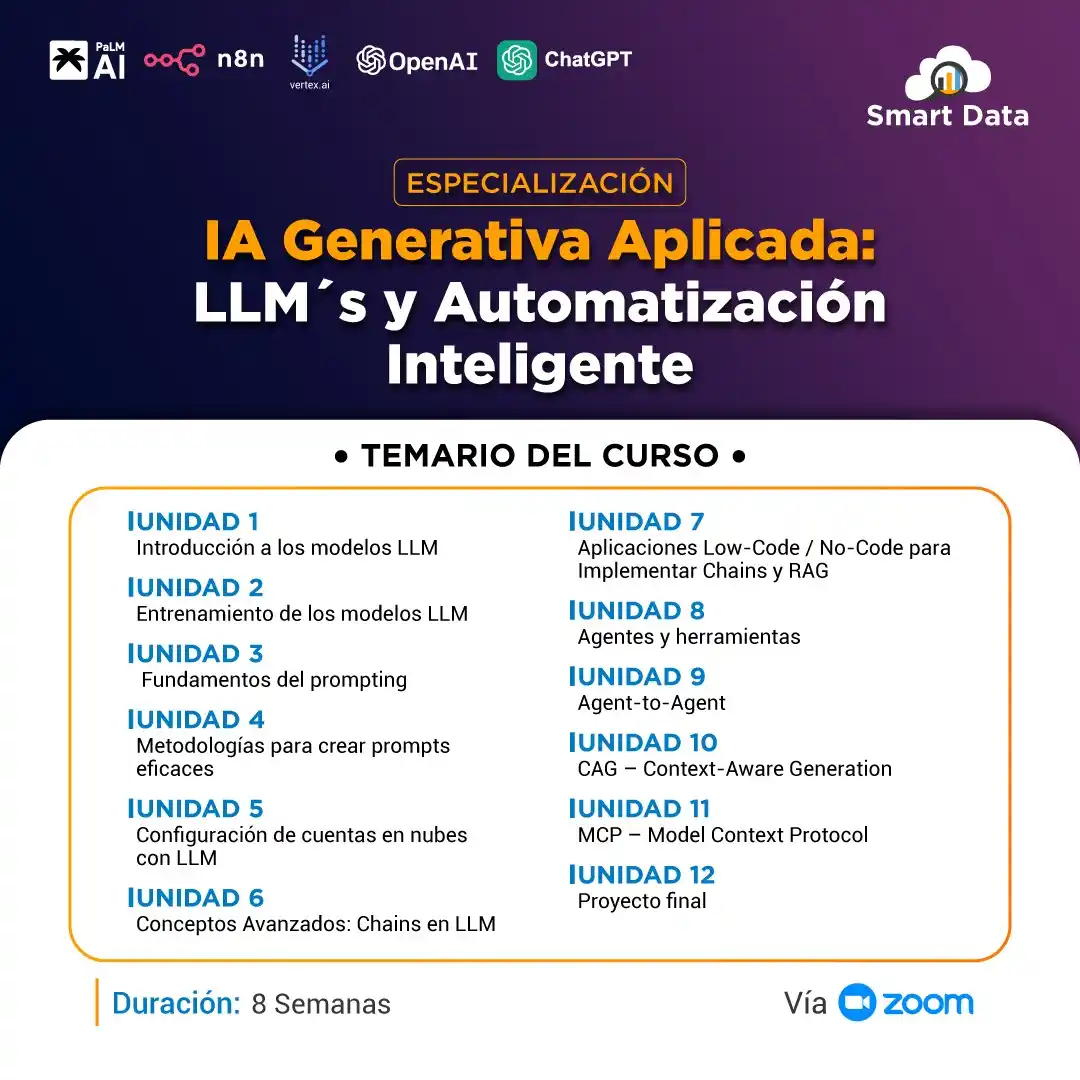 PaLM AI n8n vertex.ai OpenAI ChatGPT

Smart Data

ESPECIALIZACIÓN

IA Generativa Aplicada: LLM´s y Automatización Inteligente

• TEMARIO DEL CURSO •

UNIDAD 1
Introducción a los modelos LLM

UNIDAD 2
Entrenamiento de los modelos LLM

UNIDAD 3
Fundamentos del prompting

UNIDAD 4
Metodologías para crear prompts eficaces

UNIDAD 5
Configuración de cuentas en nubes con LLM

UNIDAD 6
Conceptos Avanzados: Chains en LLM

UNIDAD 7
Aplicaciones Low-Code / No-Code para Implementar Chains y RAG

UNIDAD 8
Agentes y herramientas

UNIDAD 9
Agent-to-Agent

UNIDAD 10
CAG – Context-Aware Generation

UNIDAD 11
MCP – Model Context Protocol

UNIDAD 12
Proyecto final

Duración: 8 Semanas

Vía zoom